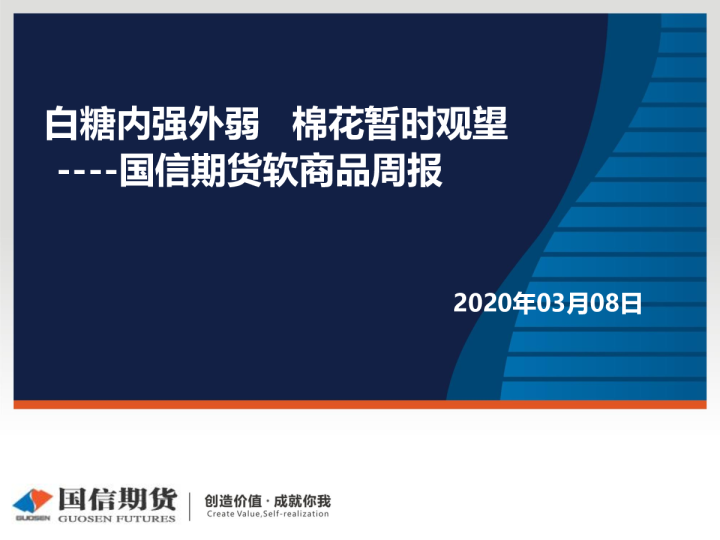 白糖内强外弱　棉花暂时观望
----国信期货软商品周报

2020年03月08日

GUOSEN 国信期货 GUOSEN FUTURES

创造价值 · 成就你我
Create Value,Self-realization